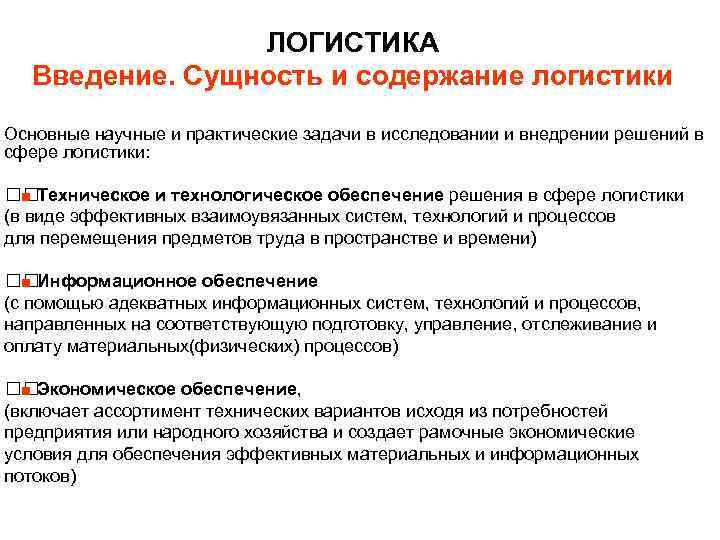 ЛОГИСТИКА
Введение. Сущность и содержание логистики

Основные научные и практические задачи в исследовании и внедрении решений в сфере логистики:

Техническое и технологическое обеспечение решения в сфере логистики (в виде эффективных взаимоувязанных систем, технологий и процессов для перемещения предметов труда в пространстве и времени)

Информационное обеспечение (с помощью адекватных информационных систем, технологий и процессов, направленных на соответствующую подготовку, управление, отслеживание и оплату материальных(физических) процессов)

Экономическое обеспечение, (включает ассортимент технических вариантов исходя из потребностей предприятия или народного хозяйства и создает рамочные экономические условия для обеспечения эффективных материальных и информационных потоков)